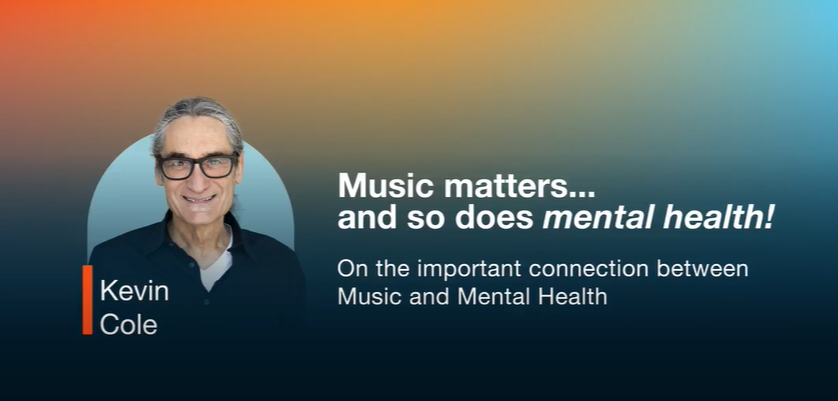 Kevin Cole

Music matters...
and so does mental health!

On the important connection between Music and Mental Health